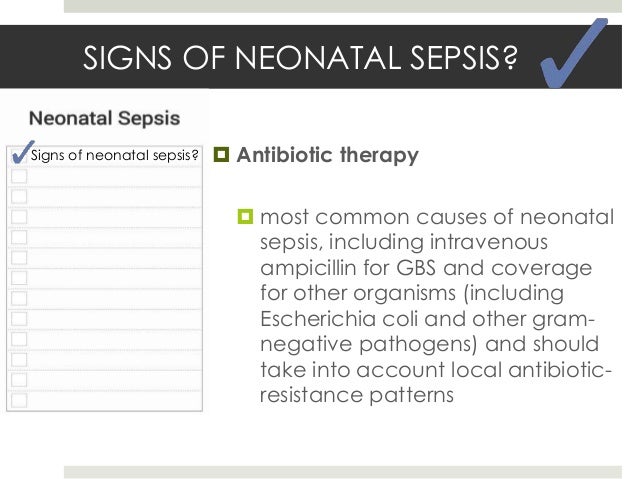 SIGNS OF NEONATAL SEPSIS?

Neonatal Sepsis

Signs of neonatal sepsis?

Antibiotic therapy

most common causes of neonatal sepsis, including intravenous ampicillin for GBS and coverage for other organisms (including Escherichia coli and other gram-negative pathogens) and should take into account local antibiotic-resistance patterns